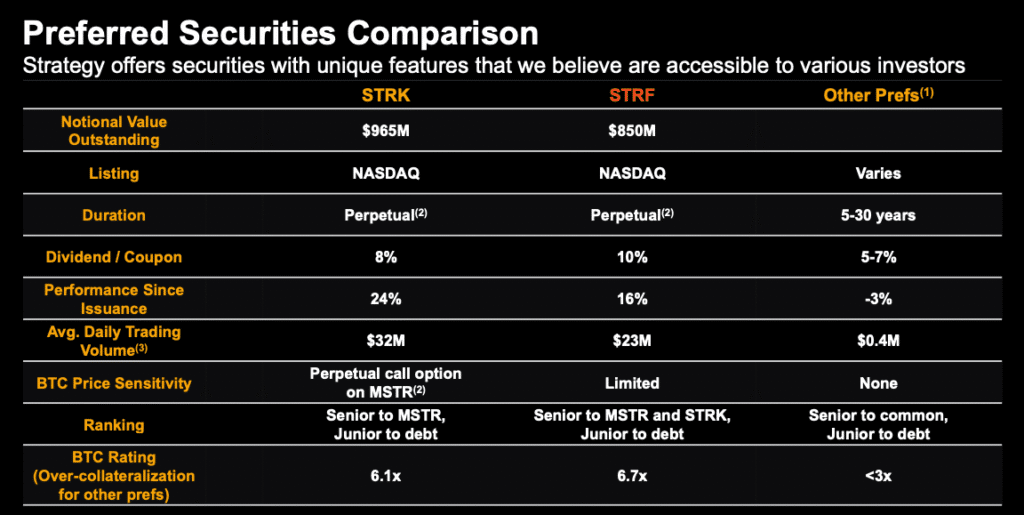 Preferred Securities Comparison

Strategy offers securities with unique features that we believe are accessible to various investors

| | STRK | STRF | Other Prefs$^{(1)}$ |
|---|---|---|---|
| Notional Value Outstanding | \$965M | \$850M | |
| Listing | NASDAQ | NASDAQ | Varies |
| Duration | Perpetual$^{(2)}$ | Perpetual$^{(2)}$ | 5-30 years |
| Dividend / Coupon | 8% | 10% | 5-7% |
| Performance Since Issuance | 24% | 16% | -3% |
| Avg. Daily Trading Volume$^{(3)}$ | \$32M | \$23M | \$0.4M |
| BTC Price Sensitivity | Perpetual call option on MSTR$^{(2)}$ | Limited | None |
| Ranking | Senior to MSTR, Junior to debt | Senior to MSTR and STRK, Junior to debt | Senior to common, Junior to debt |
| BTC Rating (Over-collateralization for other prefs) | 6.1x | 6.7x | <3x |